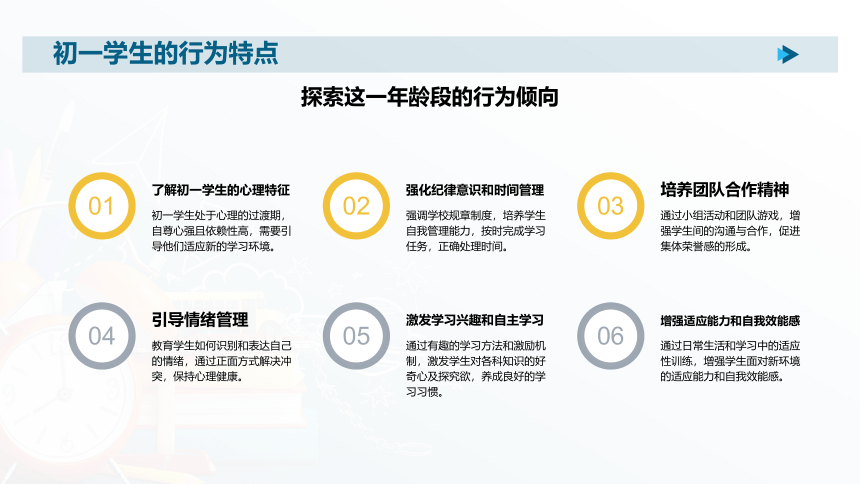 初一学生的行为特点

探索这一年龄段的行为倾向

01
了解初一学生的心理特征
初一学生处于心理的过渡期，自尊心强且依赖性高，需要引导他们适应新的学习环境。

02
强化纪律意识和时间管理
强调学校规章制度，培养学生自我管理能力，按时完成学习任务，正确处理时间。

03
培养团队合作精神
通过小组活动和团队游戏，增强学生间的沟通与合作，促进集体荣誉感的形成。

04
引导情绪管理
教育学生如何识别和表达自己的情绪，通过正面方式解决冲突，保持心理健康。

05
激发学习兴趣和自主学习
通过有趣的学习方法和激励机制，激发学生对各科知识的好奇心及探究欲，养成良好的学习习惯。

06
增强适应能力和自我效能感
通过日常生活和学习中的适应性训练，增强学生面对新环境的适应能力和自我效能感。